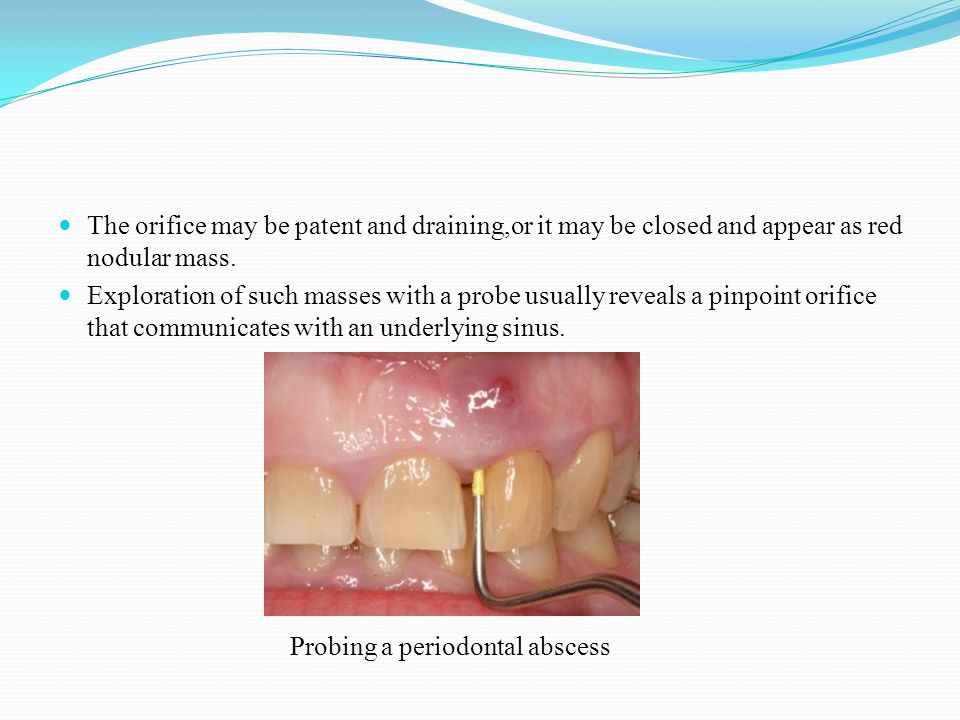 The orifice may be patent and draining,or it may be closed and appear as red nodular mass.

Exploration of such masses with a probe usually reveals a pinpoint orifice that communicates with an underlying sinus.

Probing a periodontal abscess